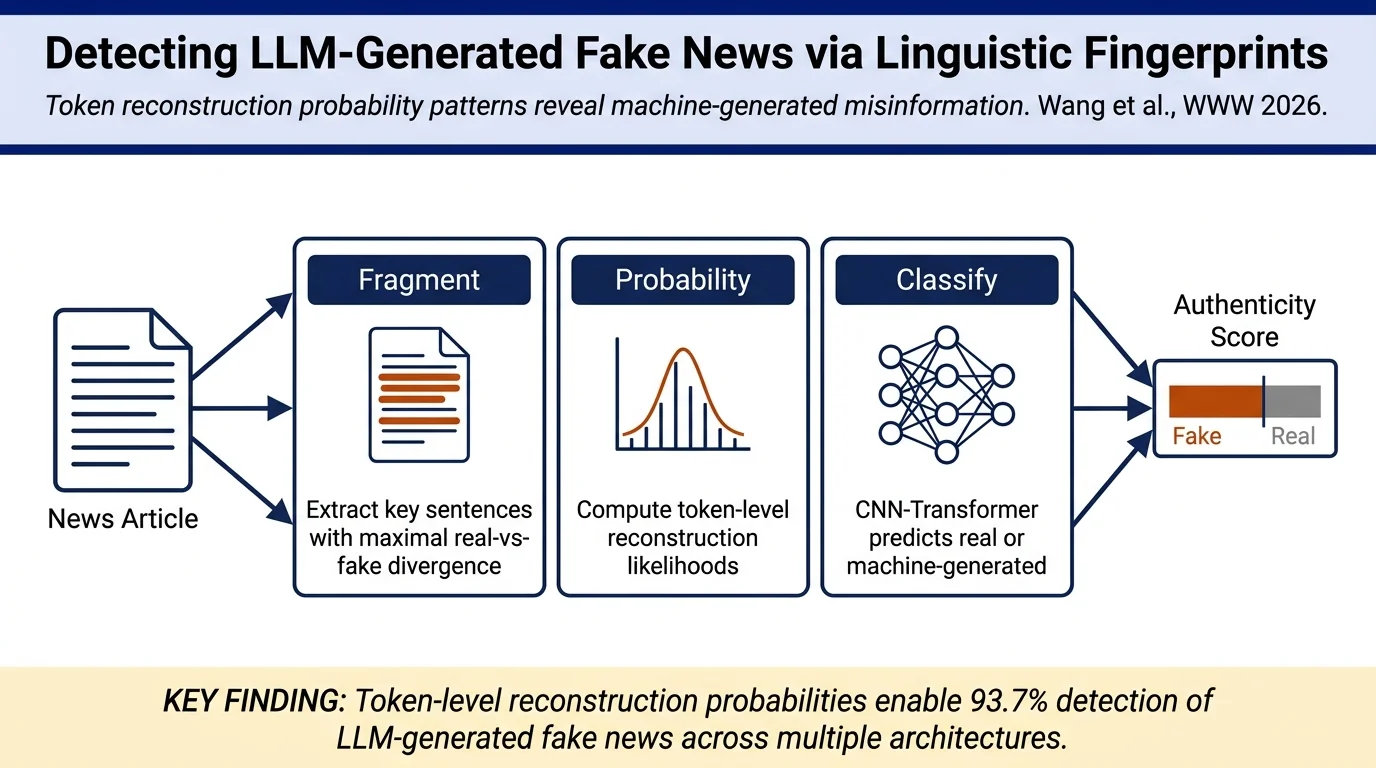 Detecting LLM-Generated Fake News via Linguistic Fingerprints

Token reconstruction probability patterns reveal machine-generated misinformation. Wang et al., WWW 2026.

News Article

Fragment

Extract key sentences with maximal real-vs-fake divergence

Probability

Compute token-level reconstruction likelihoods

Classify

CNN-Transformer predicts real or machine-generated

Authenticity Score

Fake Real

KEY FINDING: Token-level reconstruction probabilities enable 93.7% detection of LLM-generated fake news across multiple architectures.